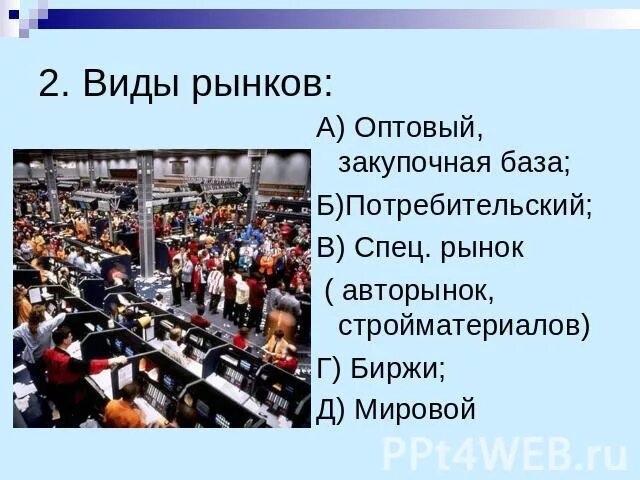 2. Виды рынков:

А) Оптовый, закупочная база;

Б)Потребительский;

В) Спец. рынок ( авторынок, стройматериалов)

Г) Биржи;

Д) Мировой

PPt4WEB.ru